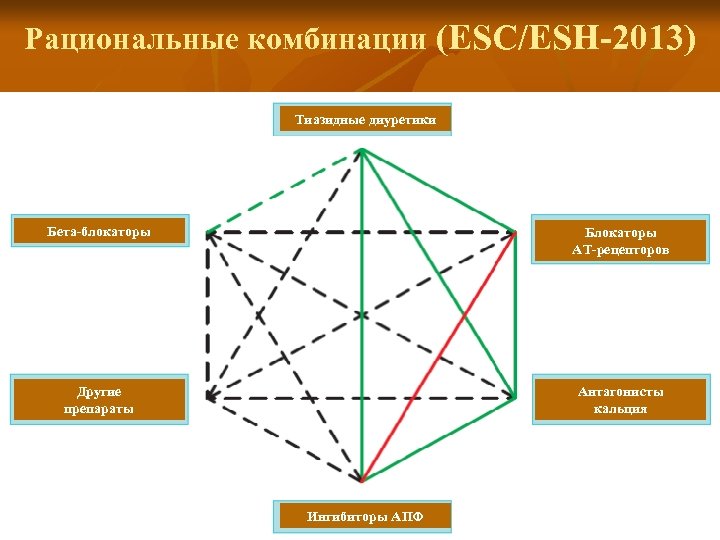 Рациональные комбинации (ESC/ESH-2013)

Тиазидные диуретики

Бета-блокаторы

Блокаторы АТ-рецепторов

Другие препараты

Антагонисты кальция

Ингибиторы АПФ